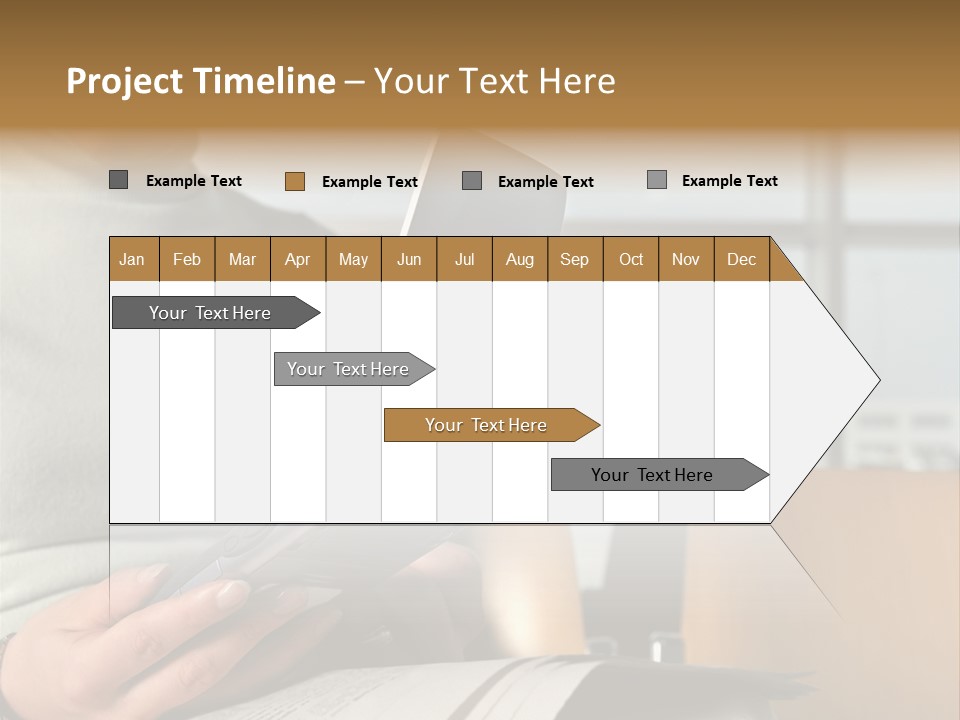 Project Timeline – Your Text Here

Example Text
Example Text
Example Text
Example Text

| Jan | Feb | Mar | Apr | May | Jun | Jul | Aug | Sep | Oct | Nov | Dec |
|---|---|---|---|---|---|---|---|---|---|---|---|

Your Text Here
Your Text Here
Your Text Here
Your Text Here